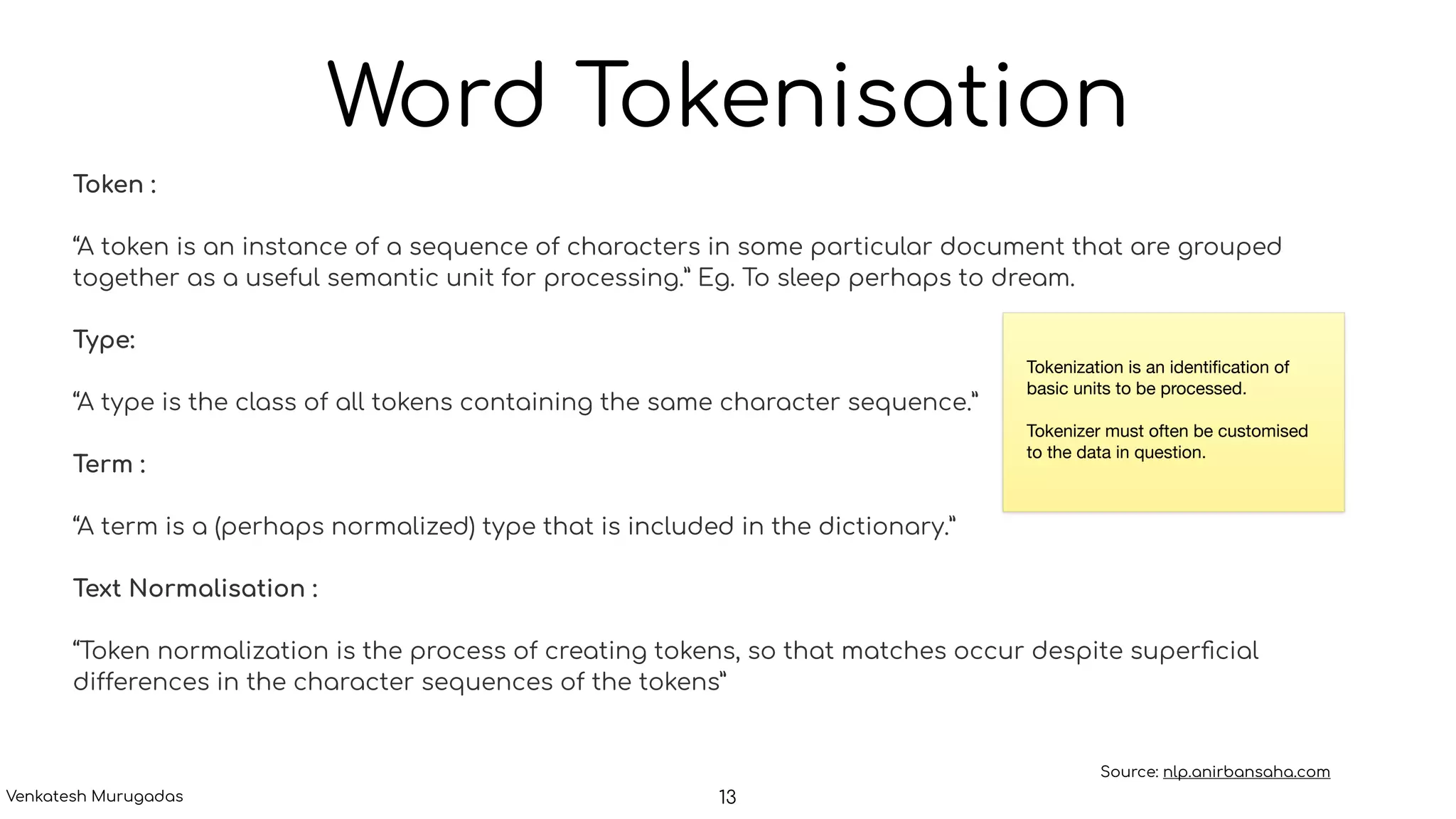 Word Tokenisation

Token :

“A token is an instance of a sequence of characters in some particular document that are grouped together as a useful semantic unit for processing.” Eg. To sleep perhaps to dream.

Type:

“A type is the class of all tokens containing the same character sequence.”

Term :

“A term is a (perhaps normalized) type that is included in the dictionary.”

Text Normalisation :

“Token normalization is the process of creating tokens, so that matches occur despite superficial differences in the character sequences of the tokens”

Tokenization is an identification of basic units to be processed.

Tokenizer must often be customised to the data in question.

Source: nlp.anirbansaha.com

Venkatesh Murugadas

13